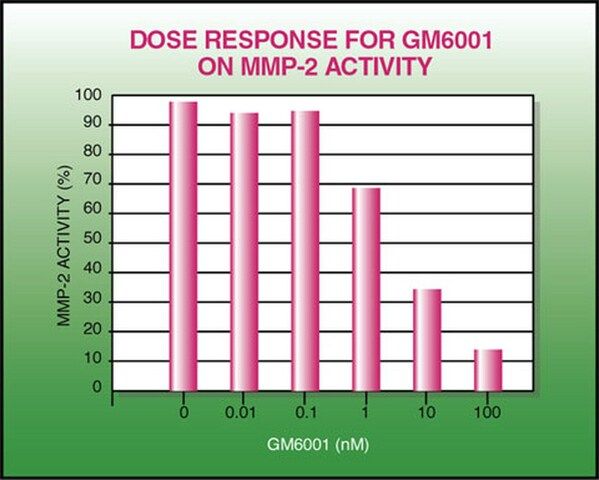 DOSE RESPONSE FOR GM6001
ON MMP-2 ACTIVITY

MMP-2 ACTIVITY (%)

100
90
80
70
60
50
40
30
20
10
0

0
0.01
0.1
1
10
100

GM6001 (nM)